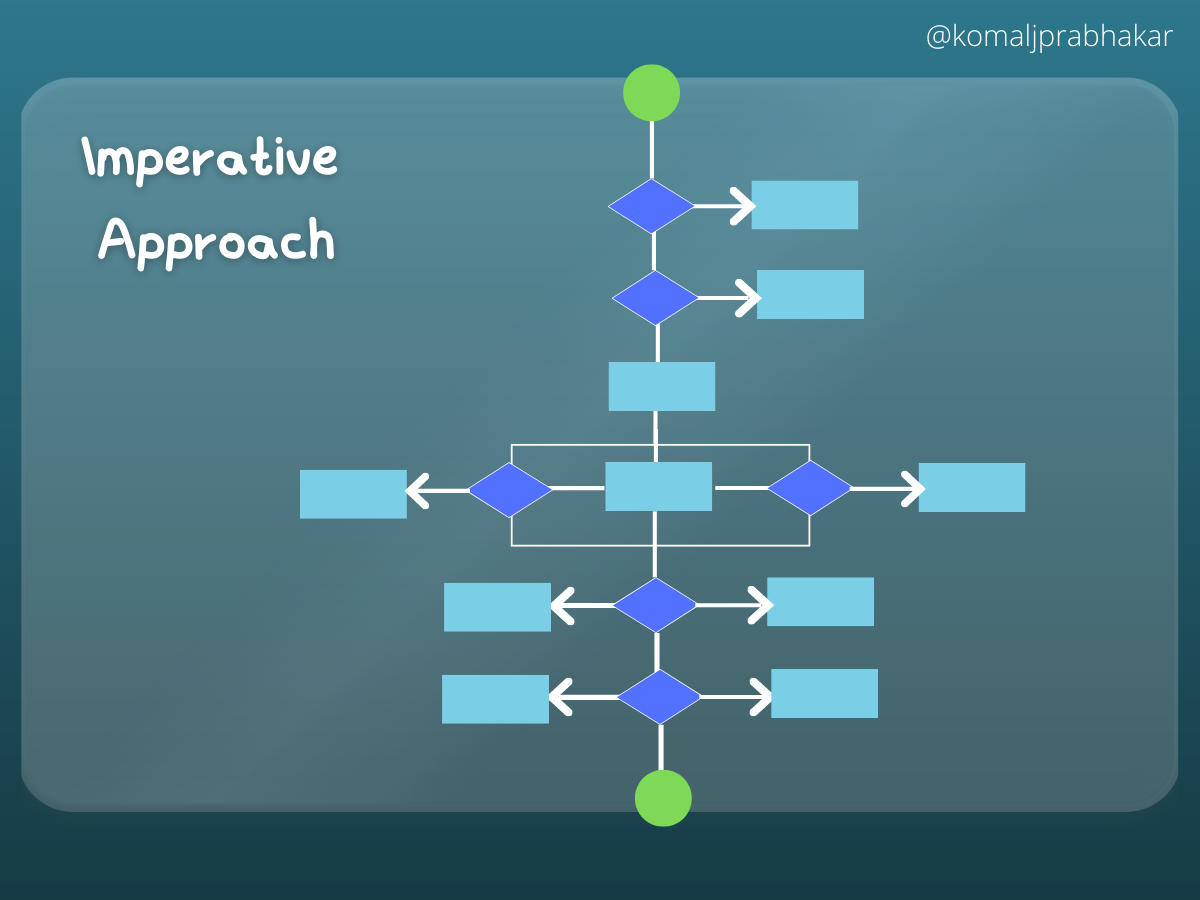 @komaljprabhakar

Imperative Approach